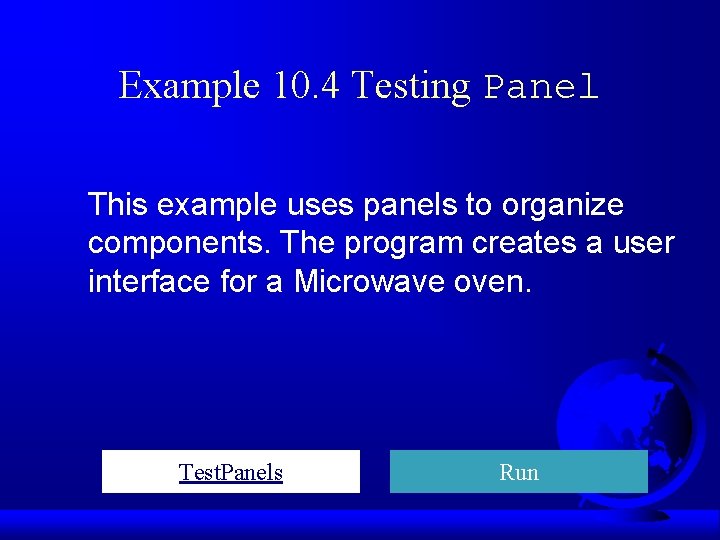 Example 10.4 Testing Panel

This example uses panels to organize components. The program creates a user interface for a Microwave oven.

TestPanels

Run